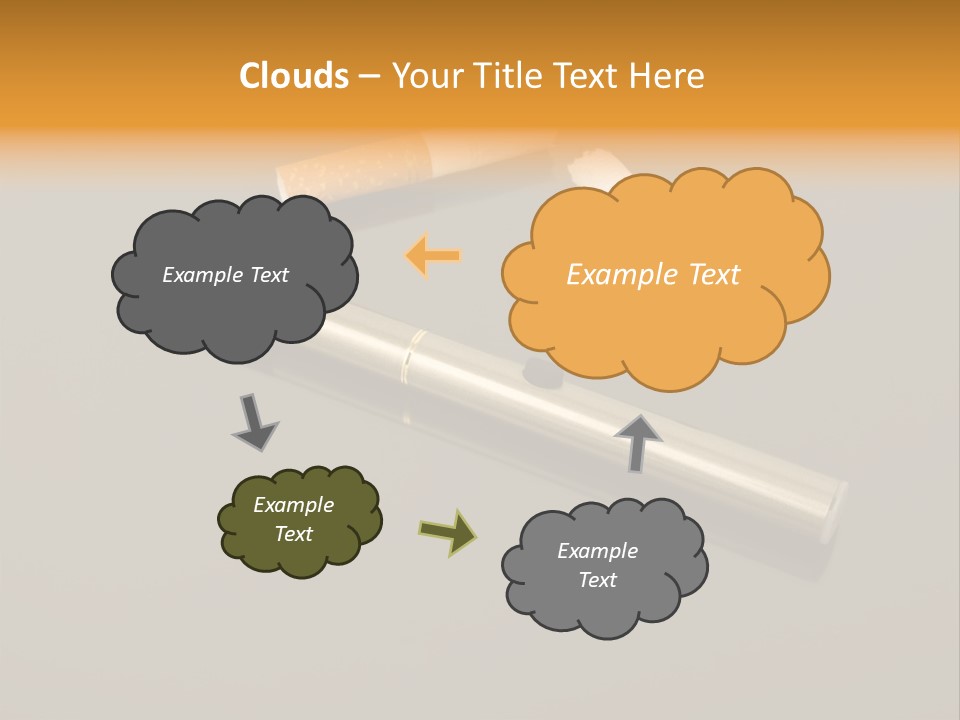 Clouds – Your Title Text Here

Example Text

Example Text

Example Text

Example Text